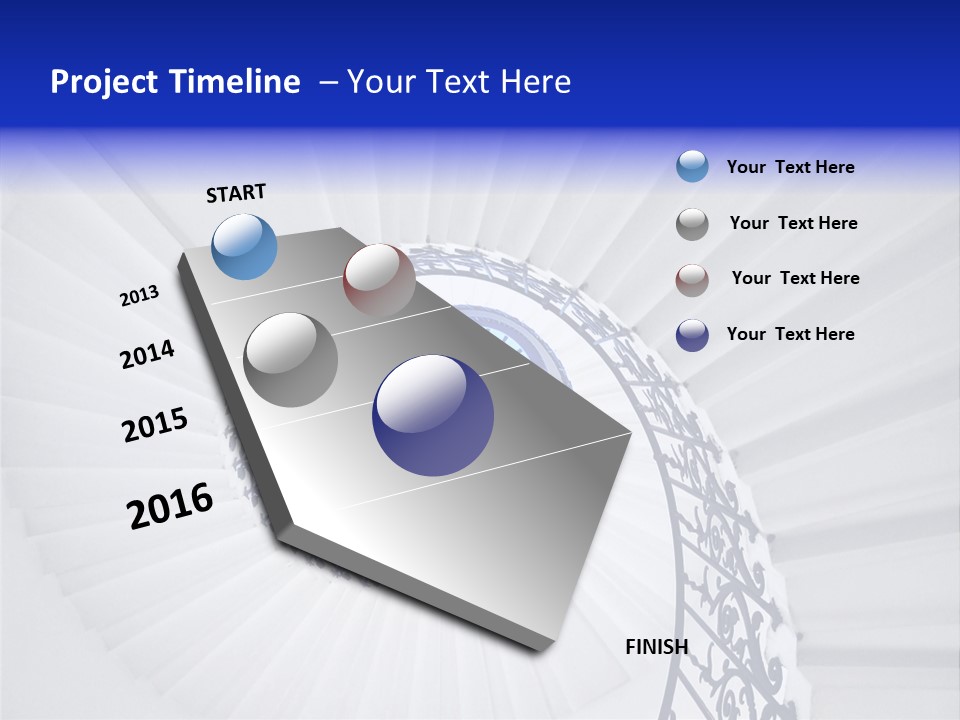 Project Timeline – Your Text Here

START

2013

2014

2015

2016

FINISH

Your Text Here

Your Text Here

Your Text Here

Your Text Here